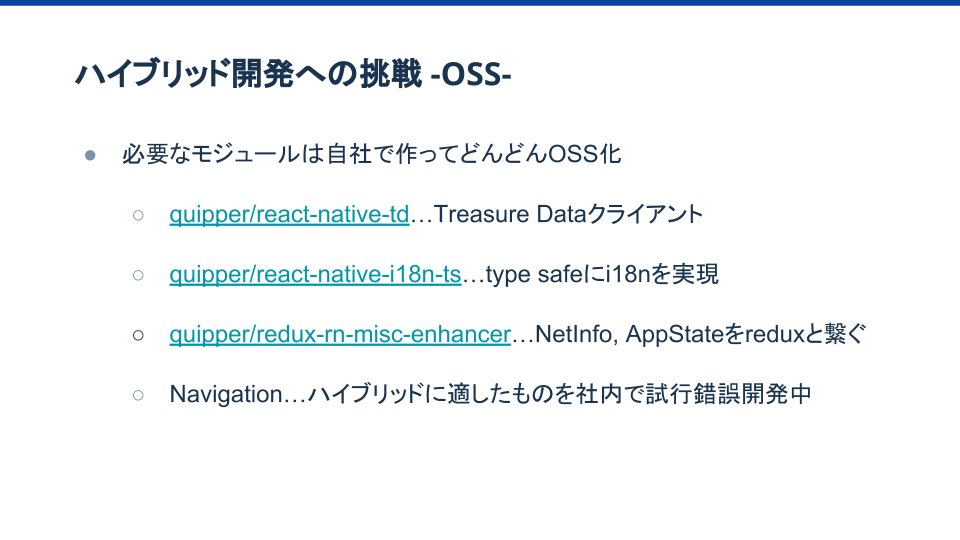 ハイブリッド開発への挑戦 -OSS-

● 必要なモジュールは自社で作ってどんどんOSS化

○ quipper/react-native-td…Treasure Dataクライアント

○ quipper/react-native-i18n-ts…type safeにi18nを実現

○ quipper/redux-rn-misc-enhancer…NetInfo, AppStateをreduxと繋ぐ

○ Navigation…ハイブリッドに適したものを社内で試行錯誤開発中